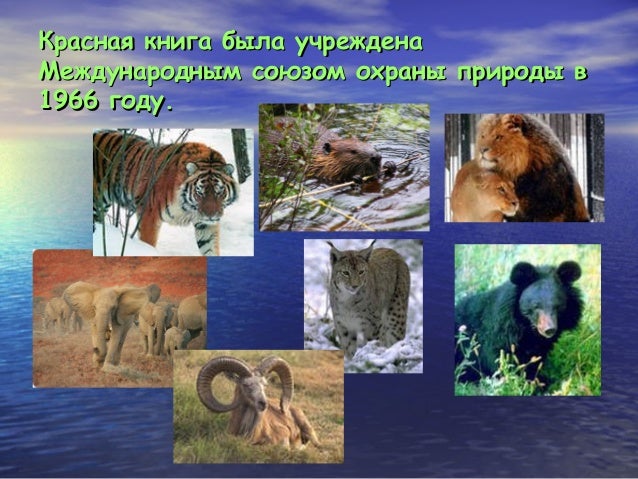 Красная книга была учреждена Международным союзом охраны природы в 1966 году.